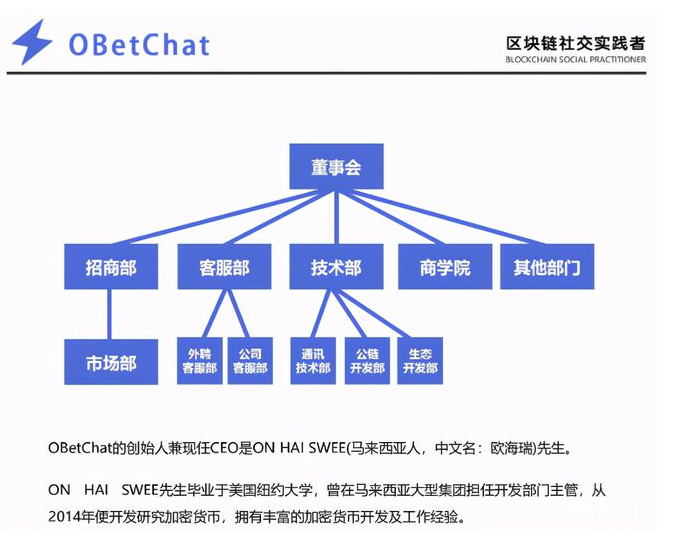 OBetChat

区块链社交实践者
BLOCKCHAIN SOCIAL PRACTITIONER

董事会

招商部
客服部
技术部
商学院
其他部门

市场部
外聘客服部
公司客服部
通讯技术部
公链开发部
生态开发部

OBetChat的创始人兼现任CEO是ON HAI SWEE(马来西亚人，中文名：欧海瑞)先生。

ON HAI SWEE先生毕业于美国纽约大学，曾在马来西亚大型集团担任开发部门主管，从2014年便开发研究加密货币，拥有丰富的加密货币开发及工作经验。